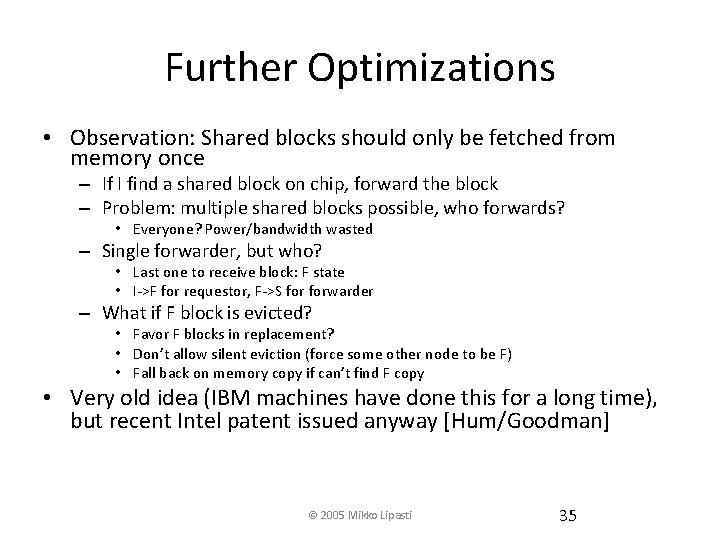 Further Optimizations

• Observation: Shared blocks should only be fetched from memory once
– If I find a shared block on chip, forward the block
– Problem: multiple shared blocks possible, who forwards?
• Everyone? Power/bandwidth wasted
– Single forwarder, but who?
• Last one to receive block: F state
• I->F for requestor, F->S for forwarder
– What if F block is evicted?
• Favor F blocks in replacement?
• Don't allow silent eviction (force some other node to be F)
• Fall back on memory copy if can't find F copy

• Very old idea (IBM machines have done this for a long time), but recent Intel patent issued anyway [Hum/Goodman]

© 2005 Mikko Lipasti

35